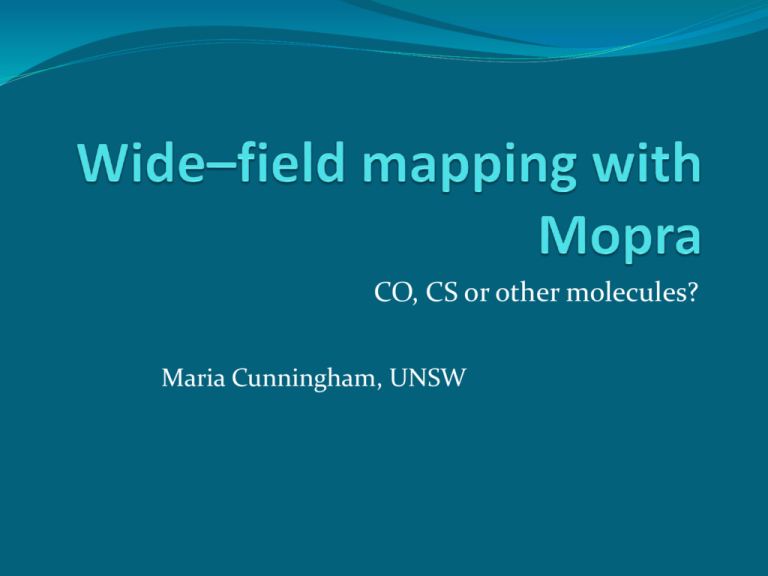 Wide–field mapping with Mopra

CO, CS or other molecules?

Maria Cunningham, UNSW